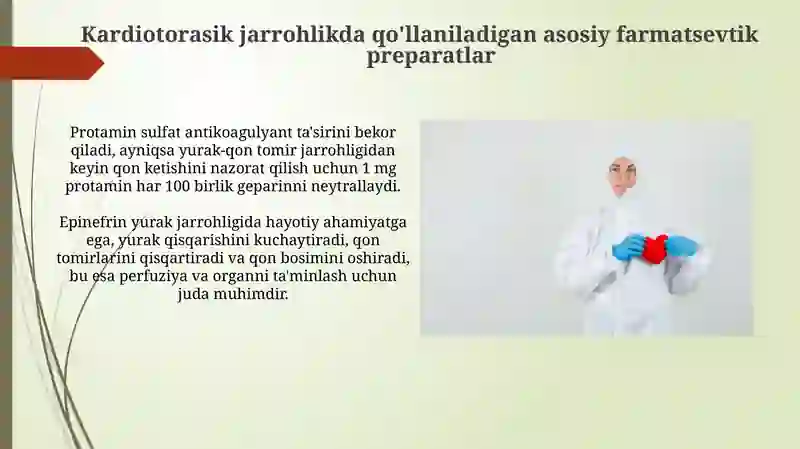 Kardiotorasik jarrohlikda qo'llaniladigan asosiy farmatsevtik preparatlar

Protamin sulfat antikoagulyant ta'sirini bekor qiladi, ayniqsa yurak-qon tomir jarrohligidan keyin qon ketishini nazorat qilish uchun 1 mg protamin har 100 birlik geparinni neytrallaydi.

Epinefrin yurak jarrohligida hayotiy ahamiyatga ega, yurak qisqarishini kuchaytiradi, qon tomirlarini qisqartiradi va qon bosimini oshiradi, bu esa perfuziya va organni ta'minlash uchun juda muhimdir.